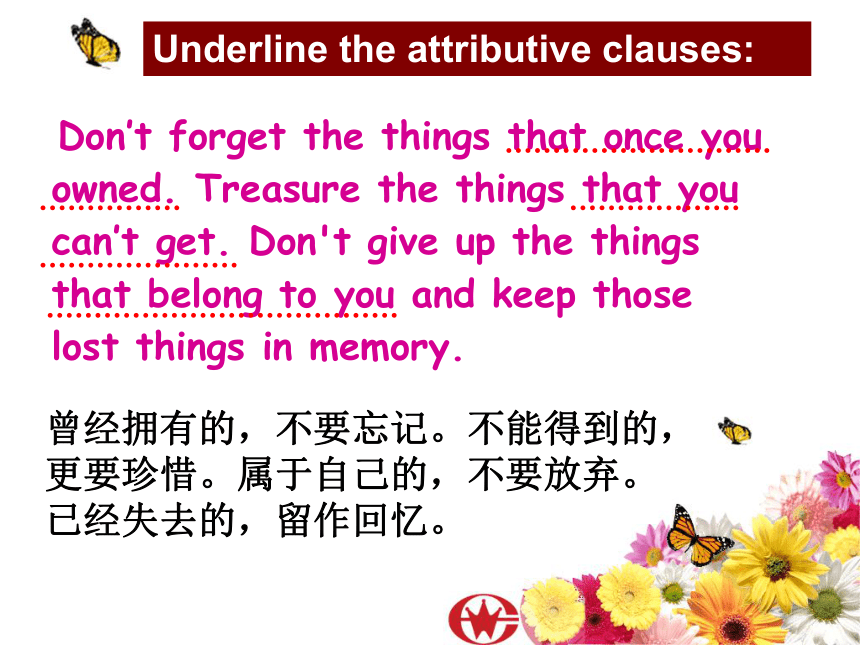 Underline the attributive clauses:

Don’t forget the things that once you owned. Treasure the things that you can’t get. Don't give up the things that belong to you and keep those lost things in memory.

曾经拥有的，不要忘记。不能得到的，更要珍惜。属于自己的，不要放弃。已经失去的，留作回忆。